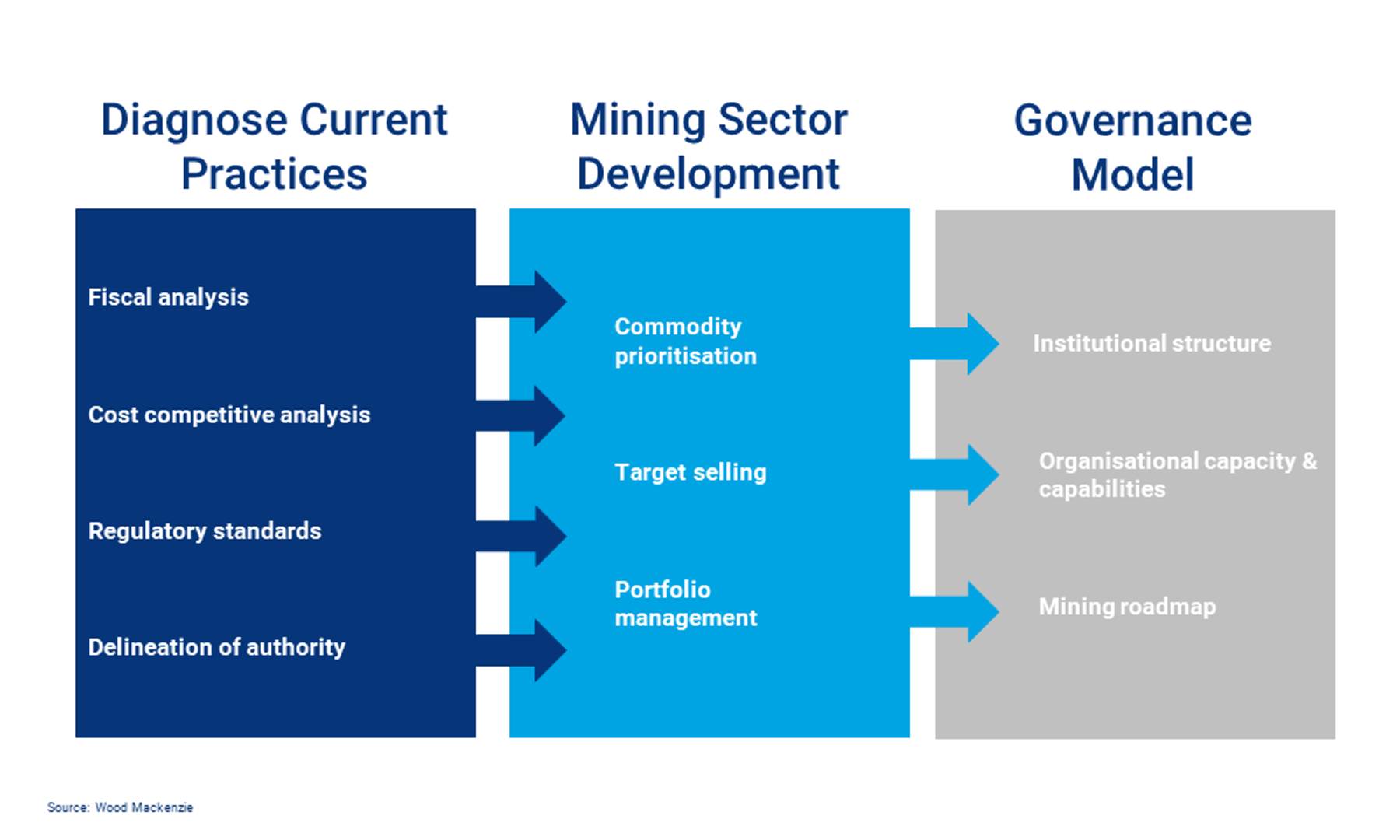 Diagnose Current Practices

Fiscal analysis

Cost competitive analysis

Regulatory standards

Delineation of authority

Mining Sector Development

Commodity prioritisation

Target selling

Portfolio management

Governance Model

Institutional structure

Organisational capacity & capabilities

Mining roadmap

Source: Wood Mackenzie